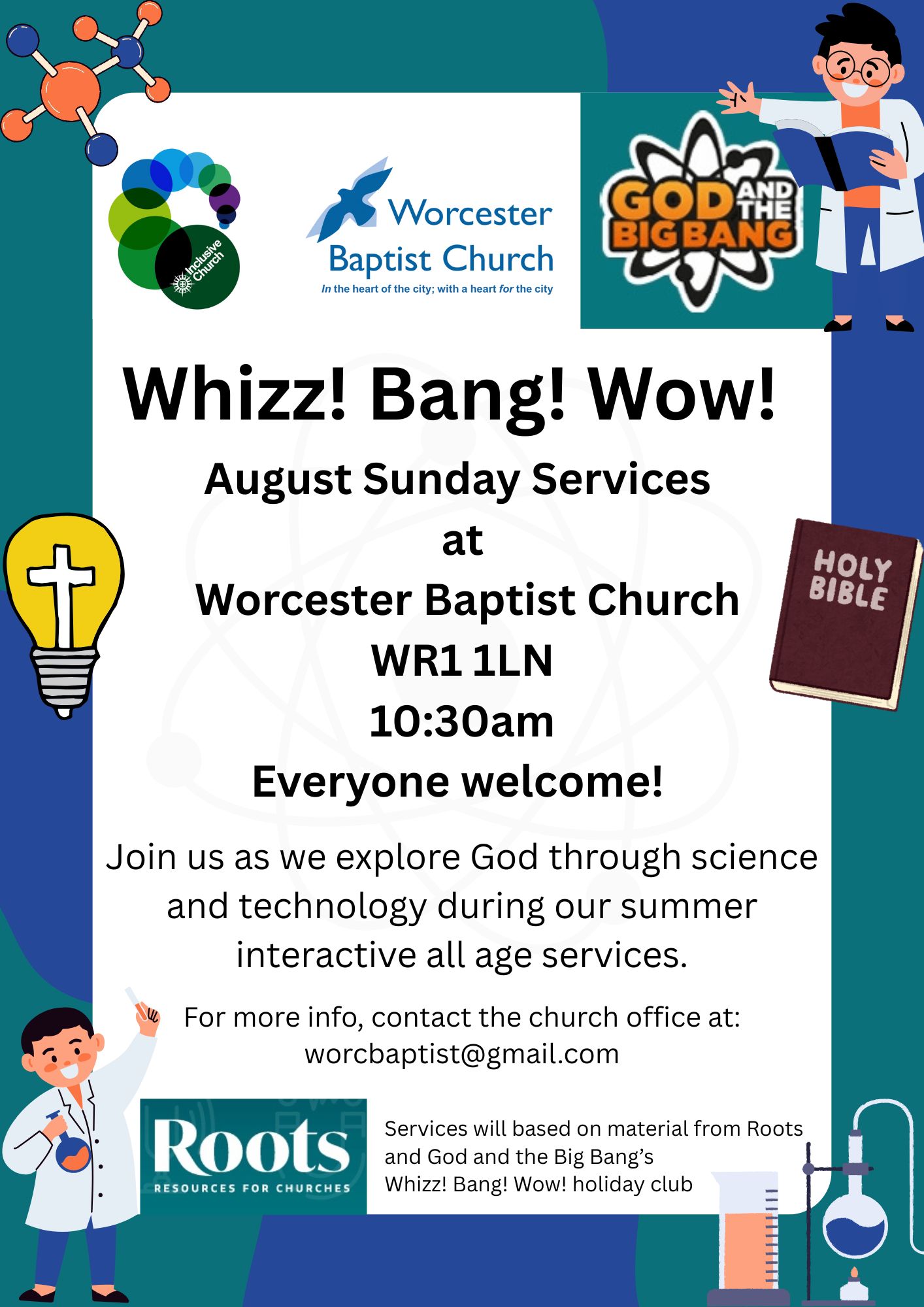 Inclusive Church

Worcester Baptist Church
In the heart of the city; with a heart for the city

GOD AND THE BIG BANG

Whizz! Bang! Wow!

August Sunday Services
at
Worcester Baptist Church
WR1 1LN
10:30am
Everyone welcome!

HOLY BIBLE

Join us as we explore God through science and technology during our summer interactive all age services.

For more info, contact the church office at:
worcbaptist@gmail.com

Roots
RESOURCES FOR CHURCHES

Services will based on material from Roots and God and the Big Bang's Whizz! Bang! Wow! holiday club